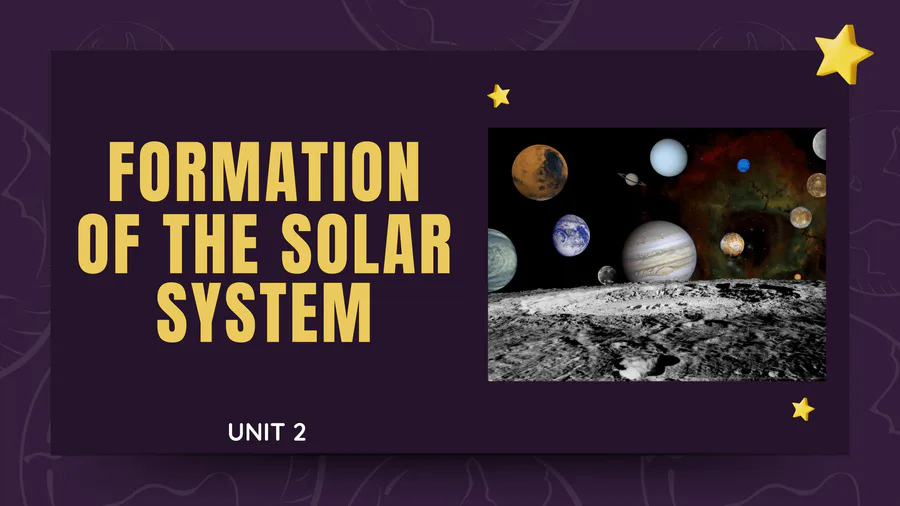 FORMATION OF THE SOLAR SYSTEM

UNIT 2